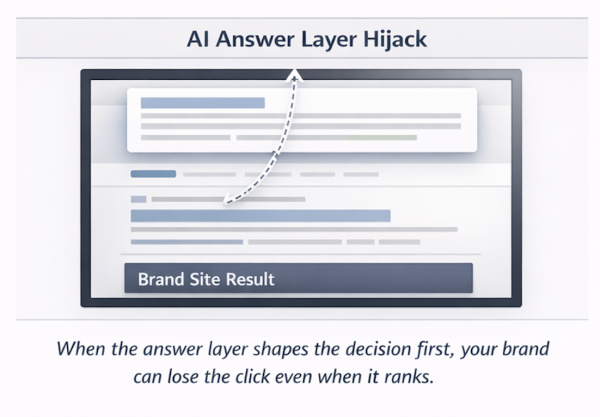 AI Answer Layer Hijack

Brand Site Result

When the answer layer shapes the decision first, your brand can lose the click even when it ranks.